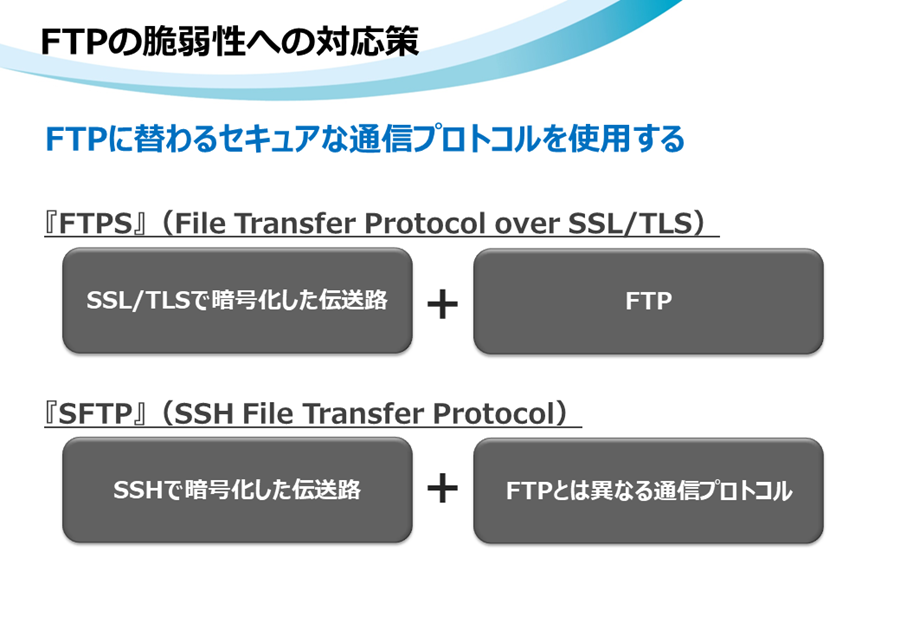 FTPの脆弱性への対応策

FTPに替わるセキュアな通信プロトコルを使用する

『FTPS』（File Transfer Protocol over SSL/TLS）

SSL/TLSで暗号化した伝送路 ＋ FTP

『SFTP』（SSH File Transfer Protocol）

SSHで暗号化した伝送路 ＋ FTPとは異なる通信プロトコル